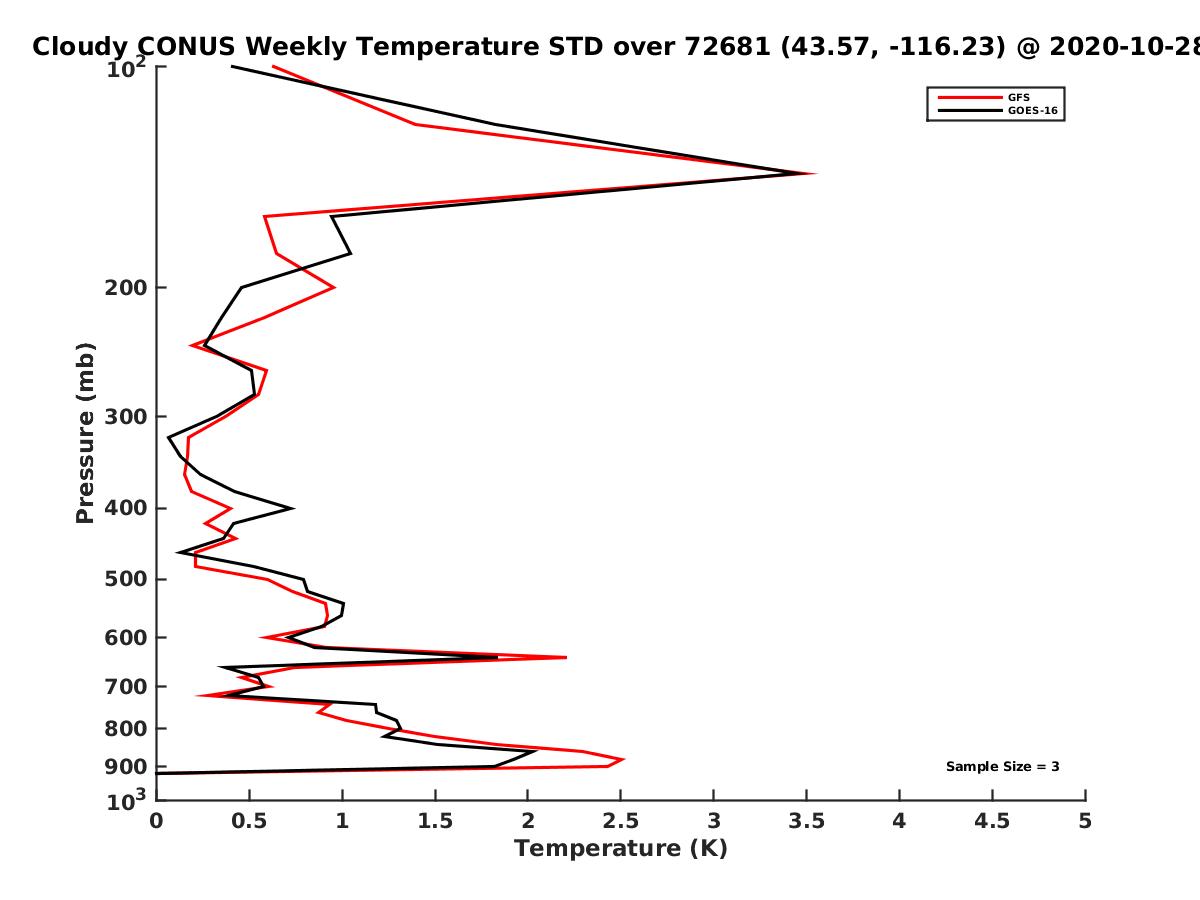 Cloudy CONUS Weekly Temperature STD over 72681 (43.57, -116.23) @ 2020-10-28

GFS
GOES-16

Pressure (mb)

$10^2$
200
300
400
500
600
700
800
900
$10^3$

Sample Size = 3

0
0.5
1
1.5
2
2.5
3
3.5
4
4.5
5

Temperature (K)